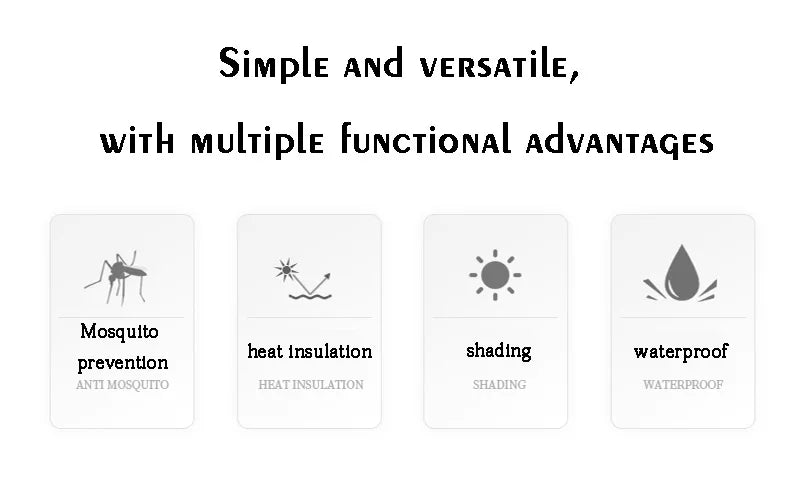 Simple and versatile,

with multiple functional advantages

Mosquito prevention
ANTI MOSQUITO

heat insulation
HEAT INSULATION

shading
SHADING

waterproof
WATERPROOF